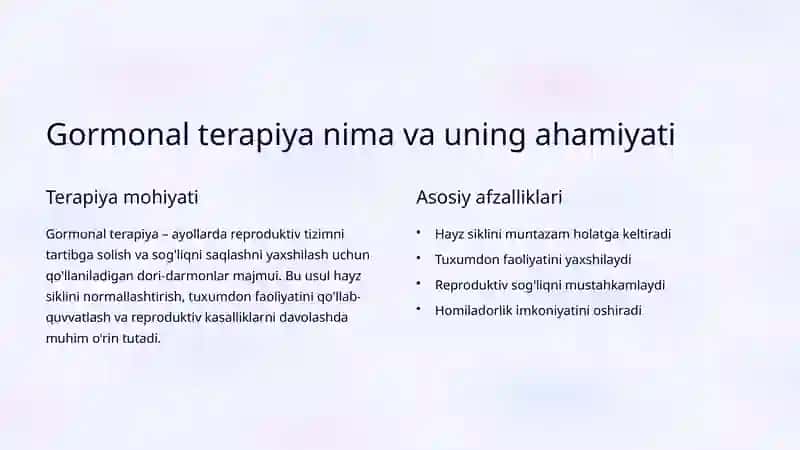 Gormonal terapiya nima va uning ahamiyati

Terapiya mohiyati

Gormonal terapiya – ayollarda reproduktiv tizimni tartibga solish va sog'liqni saqlashni yaxshilash uchun qo'llaniladigan dori-darmonlar majmui. Bu usul hayz siklini normallashtirish, tuxumdon faoliyatini qo'llab-quvvatlash va reproduktiv kasalliklarni davolashda muhim o'rin tutadi.

Asosiy afzalliklari

• Hayz siklini muntazam holatga keltiradi
• Tuxumdon faoliyatini yaxshilaydi
• Reproduktiv sog'liqni mustahkamlaydi
• Homiladorlik imkoniyatini oshiradi